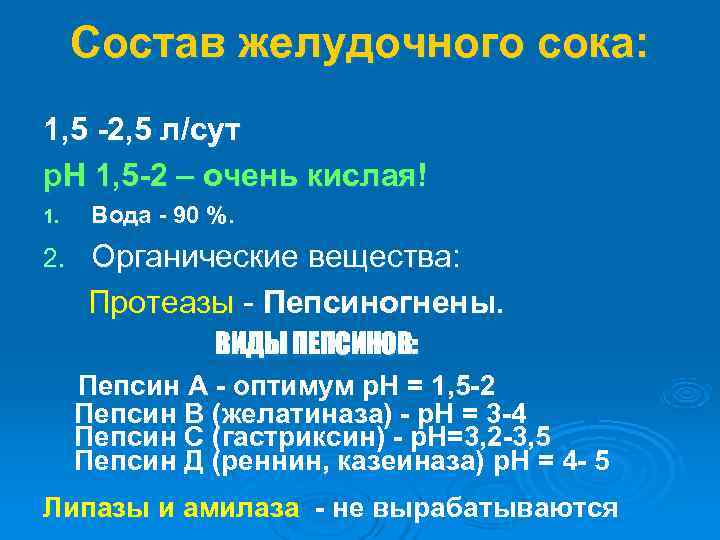 Состав желудочного сока:

1,5 -2,5 л/сут

рН 1,5-2 – очень кислая!

1. Вода - 90 %.

2. Органические вещества:

Протеазы - Пепсиногнены.

ВИДЫ ПЕПСИНОВ:

Пепсин А - оптимум рН = 1,5-2
Пепсин В (желатиназа) - рН = 3-4
Пепсин С (гастриксин) - рН=3,2-3,5
Пепсин Д (реннин, казеиназа) рН = 4- 5

Липазы и амилаза - не вырабатываются